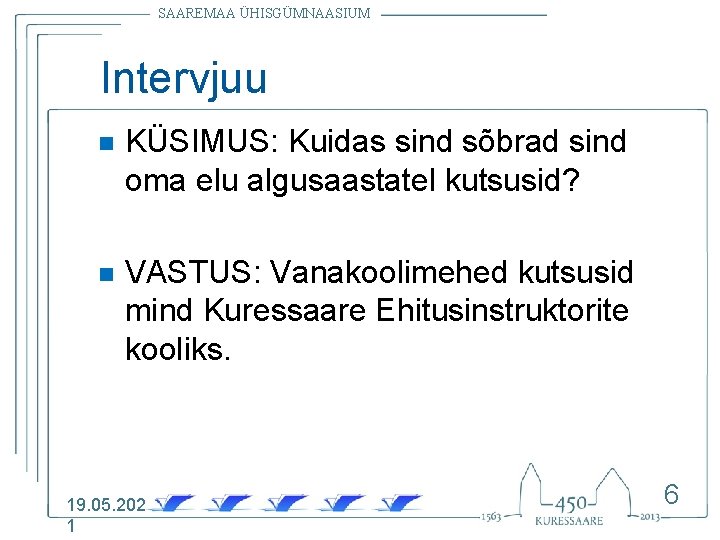 SAAREMAA ÜHISGÜMNAASIUM

Intervjuu

KÜSIMUS: Kuidas sind sõbrad sind oma elu algusaastatel kutsusid?

VASTUS: Vanakoolimehed kutsusid mind Kuressaare Ehitusinstruktorite kooliks.

19.05.2021

1563 450 KURESSAARE 2013

6